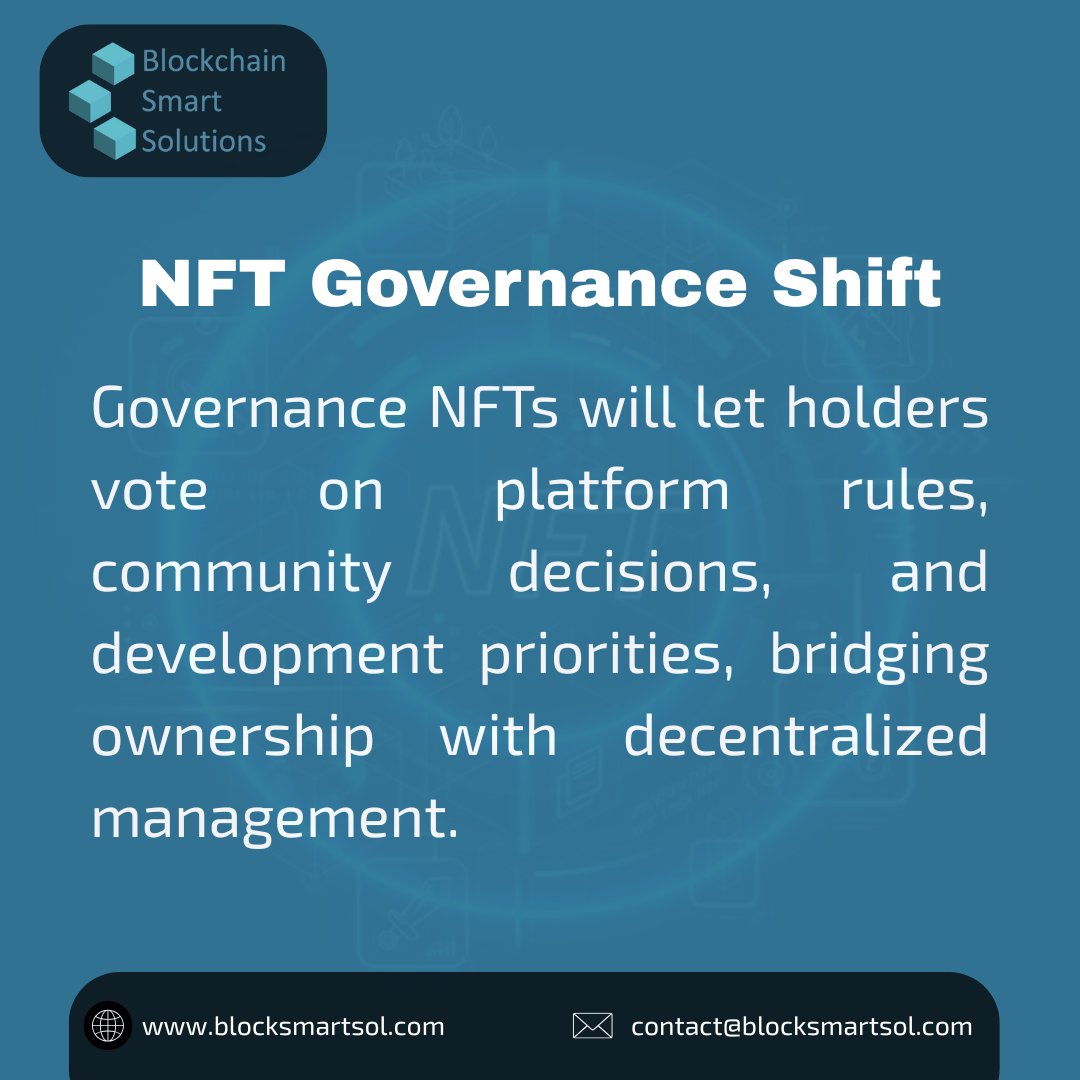 Blockchain Smart Solutions

NFT Governance Shift

Governance NFTs will let holders vote on platform rules, community decisions, and development priorities, bridging ownership with decentralized management.

www.blocksmartsol.com

contact@blocksmartsol.com